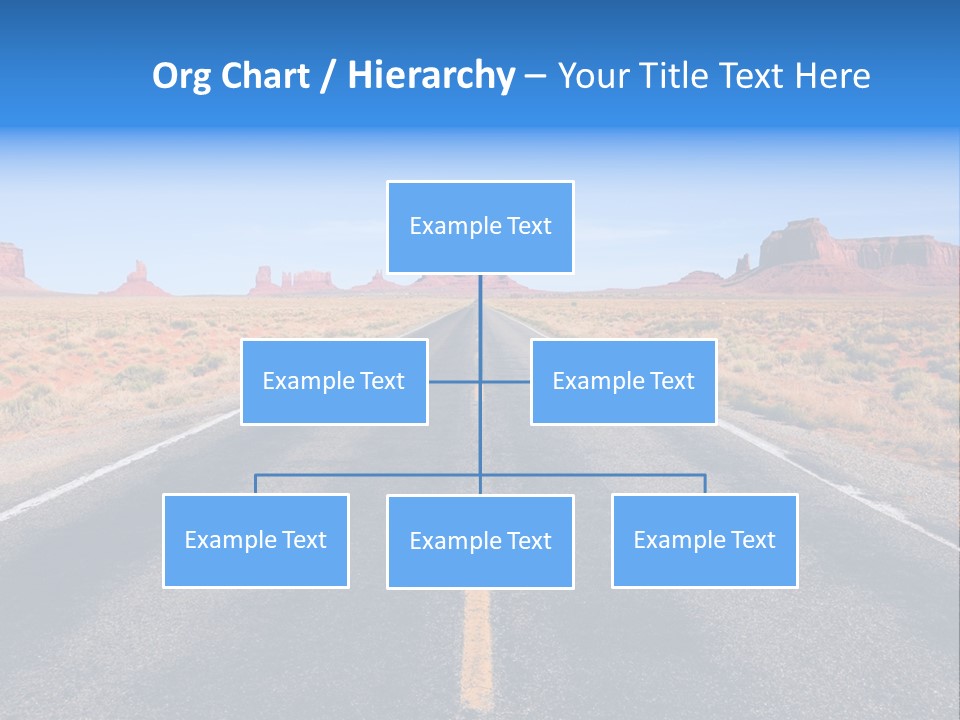 Org Chart / Hierarchy – Your Title Text Here

Example Text

Example Text

Example Text

Example Text

Example Text

Example Text